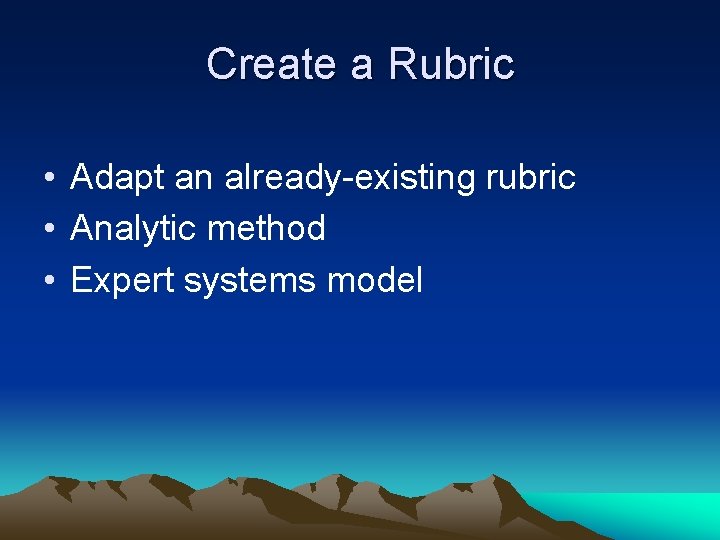 Create a Rubric

• Adapt an already-existing rubric
• Analytic method
• Expert systems model